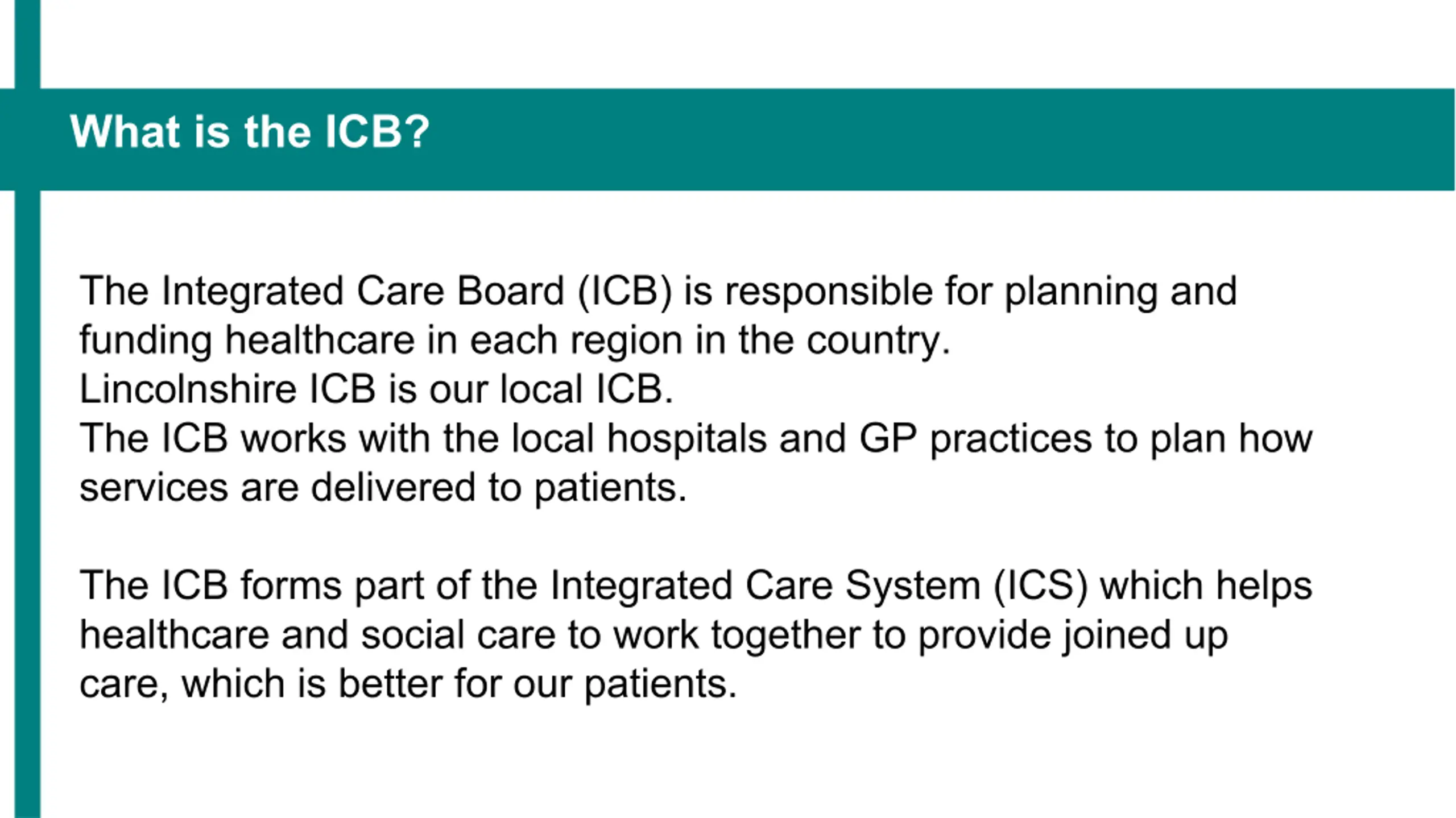 What is the ICB?

The Integrated Care Board (ICB) is responsible for planning and funding healthcare in each region in the country.
Lincolnshire ICB is our local ICB.
The ICB works with the local hospitals and GP practices to plan how services are delivered to patients.

The ICB forms part of the Integrated Care System (ICS) which helps healthcare and social care to work together to provide joined up care, which is better for our patients.